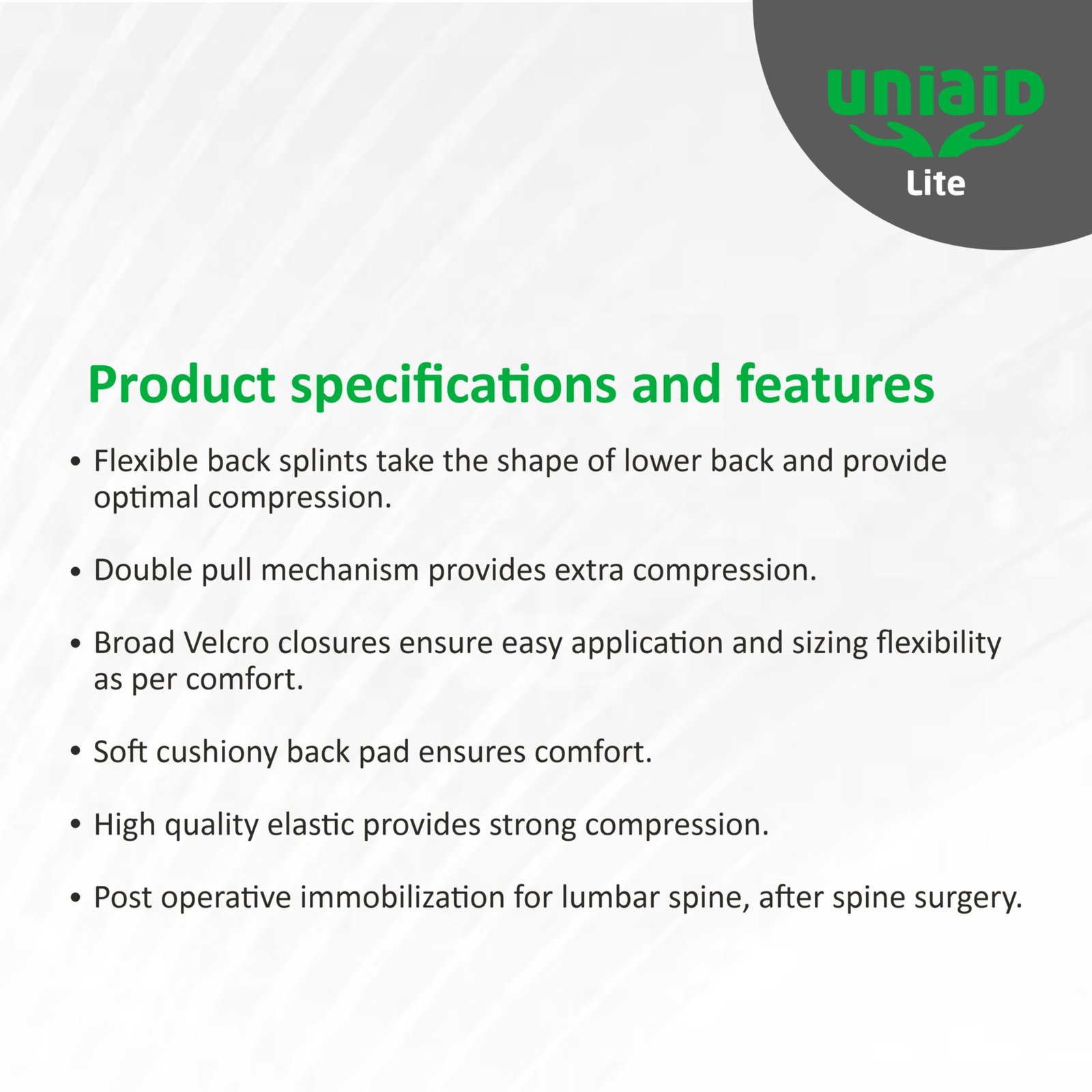 uniaiD
Lite

Product specifications and features

• Flexible back splints take the shape of lower back and provide optimal compression.

• Double pull mechanism provides extra compression.

• Broad Velcro closures ensure easy application and sizing flexibility as per comfort.

• Soft cushiony back pad ensures comfort.

• High quality elastic provides strong compression.

• Post operative immobilization for lumbar spine, after spine surgery.